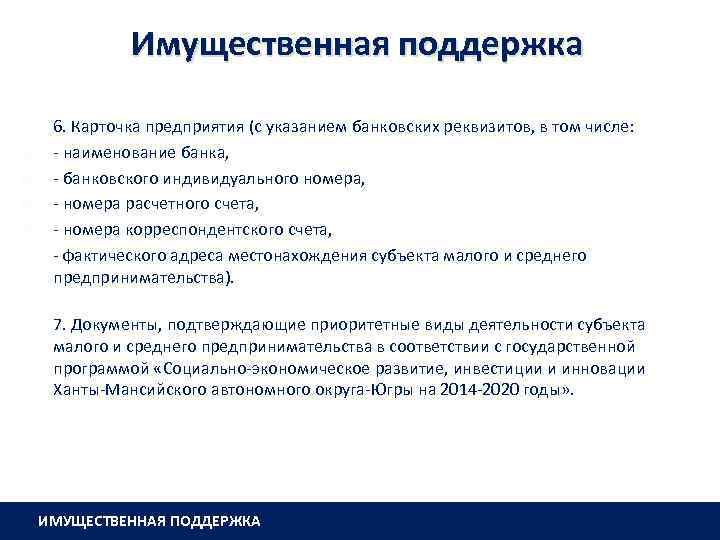 Имущественная поддержка

6. Карточка предприятия (с указанием банковских реквизитов, в том числе:
- наименование банка,
- банковского индивидуального номера,
- номера расчетного счета,
- номера корреспондентского счета,
- фактического адреса местонахождения субъекта малого и среднего предпринимательства).

7. Документы, подтверждающие приоритетные виды деятельности субъекта малого и среднего предпринимательства в соответствии с государственной программой «Социально-экономическое развитие, инвестиции и инновации Ханты-Мансийского автономного округа-Югры на 2014-2020 годы».

ИМУЩЕСТВЕННАЯ ПОДДЕРЖКА